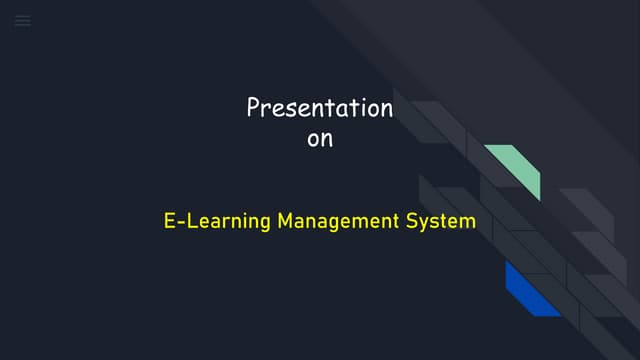 Presentation
on

E-Learning Management System